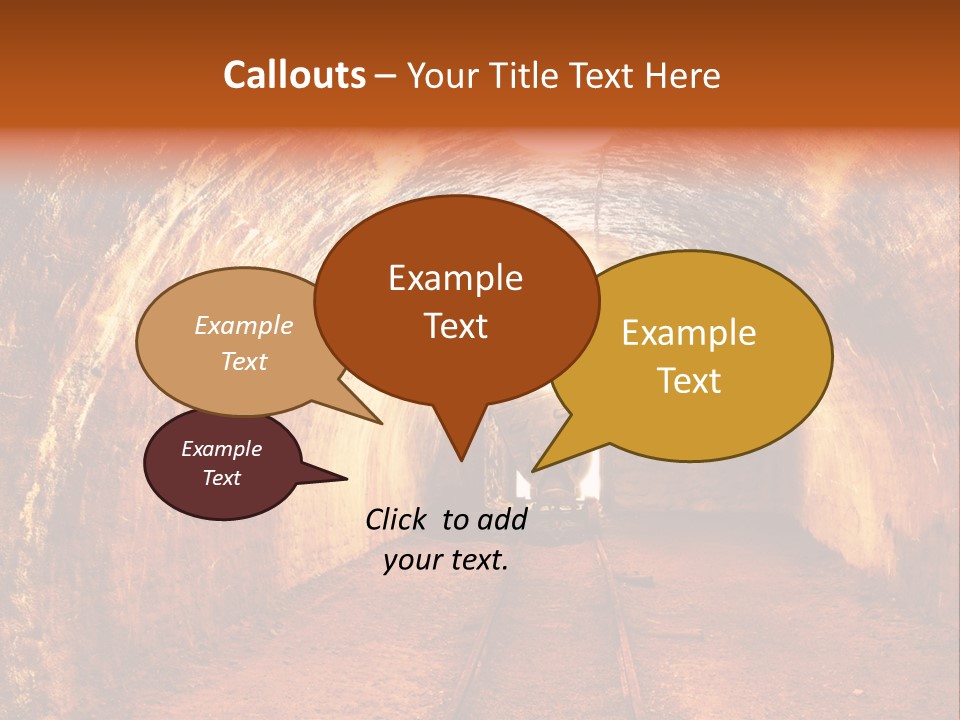 Callouts – Your Title Text Here

Example Text

Example Text

Example Text

Example Text

Click to add your text.